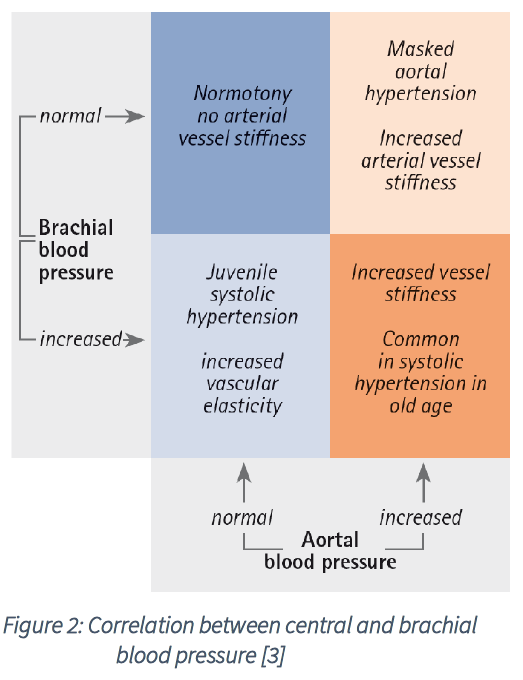 normal

Brachial blood pressure

increased

Normotony no arterial vessel stiffness

Masked aortal hypertension

Increased arterial vessel stiffness

Juvenile systolic hypertension

increased vascular elasticity

Increased vessel stiffness

Common in systolic hypertension in old age

normal

increased

Aortal blood pressure

Figure 2: Correlation between central and brachial blood pressure [3]